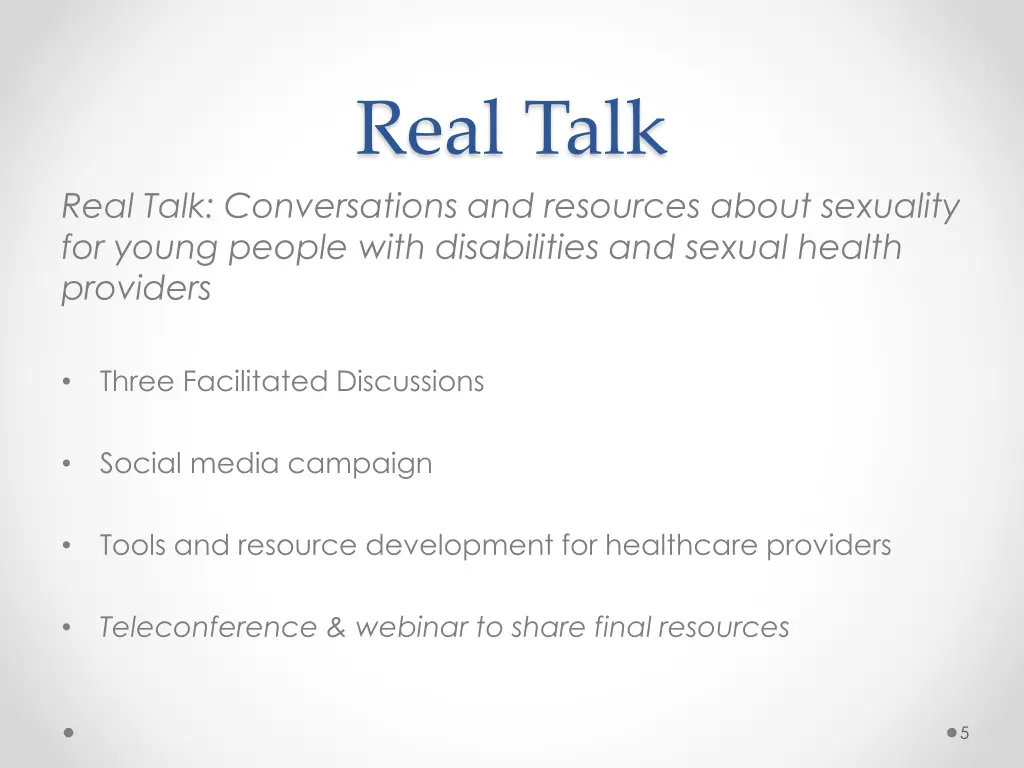 Real Talk

Real Talk: Conversations and resources about sexuality for young people with disabilities and sexual health providers

• Three Facilitated Discussions

• Social media campaign

• Tools and resource development for healthcare providers

• Teleconference & webinar to share final resources

5